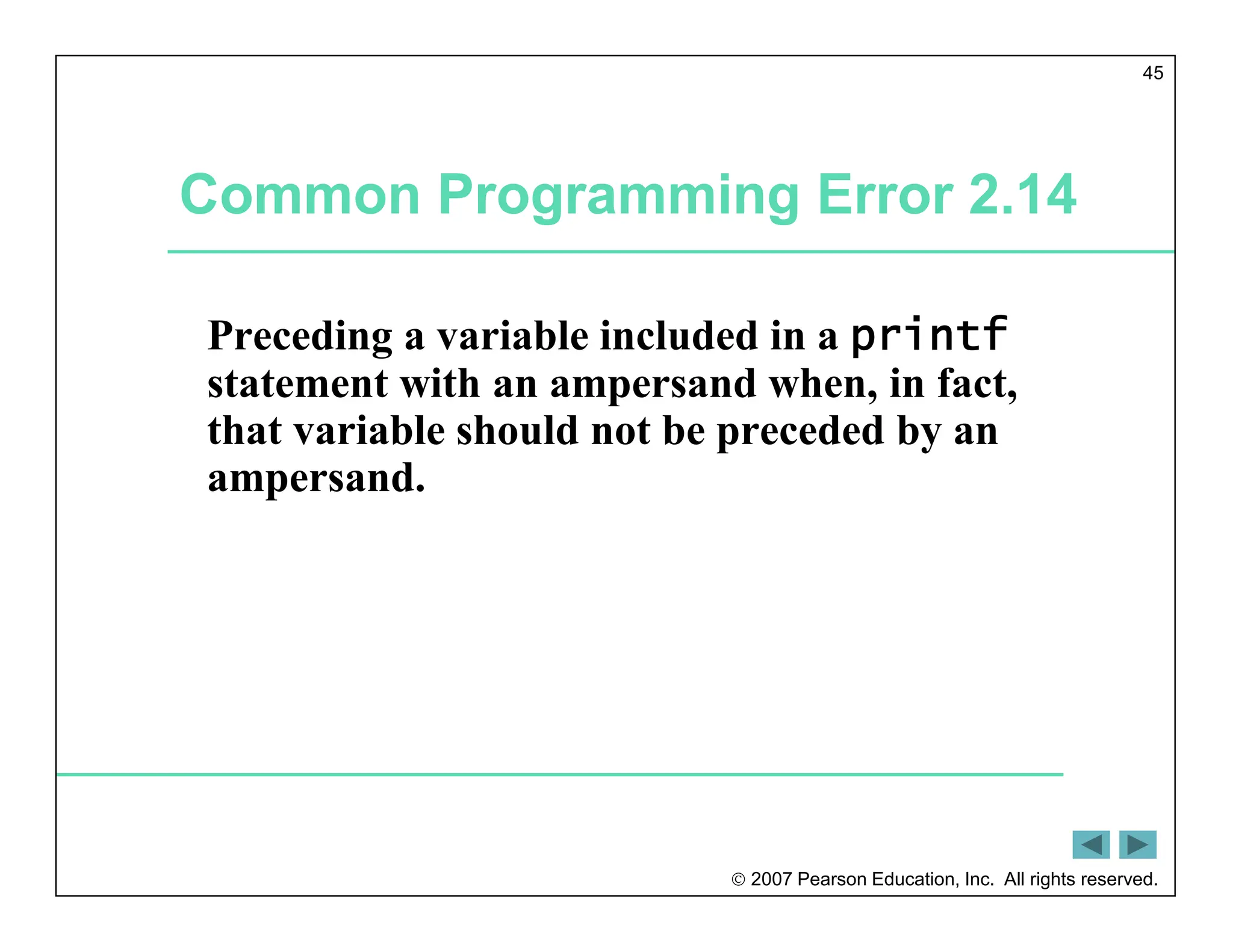 45

Common Programming Error 2.14

Preceding a variable included in a printf statement with an ampersand when, in fact, that variable should not be preceded by an ampersand.

© 2007 Pearson Education, Inc. All rights reserved.